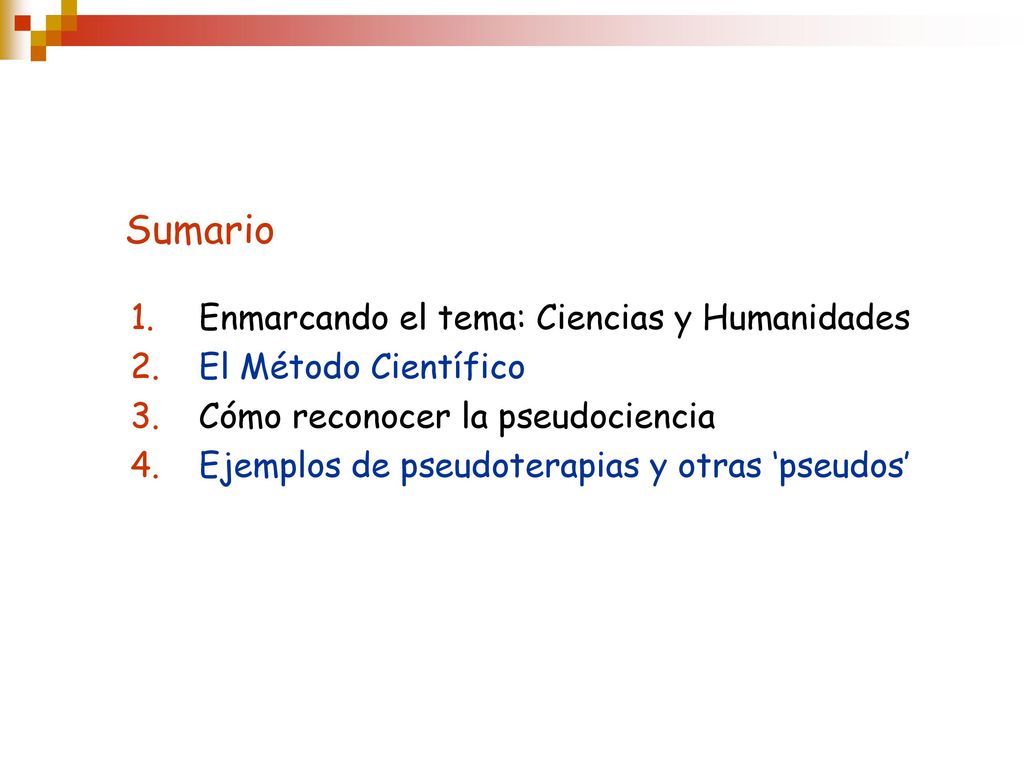 Sumario

1. Enmarcando el tema: Ciencias y Humanidades
2. El Método Científico
3. Cómo reconocer la pseudociencia
4. Ejemplos de pseudoterapias y otras ‘pseudos’